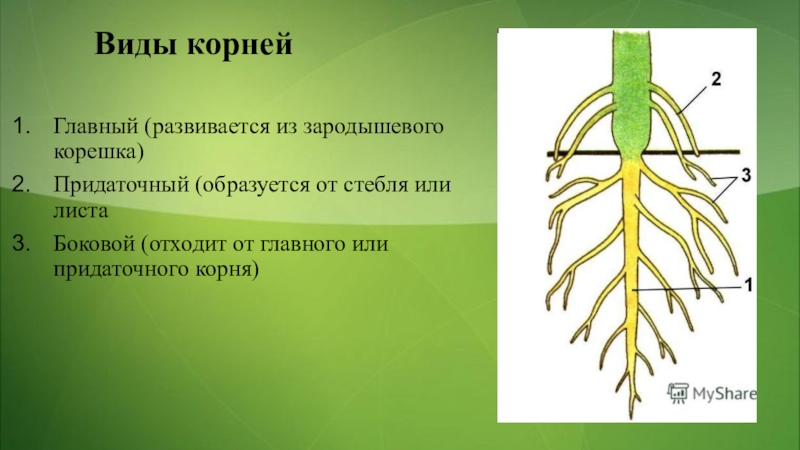 Виды корней

1. Главный (развивается из зародышевого корешка)
2. Придаточный (образуется от стебля или листа
3. Боковой (отходит от главного или придаточного корня)

2

3

1

MyShare